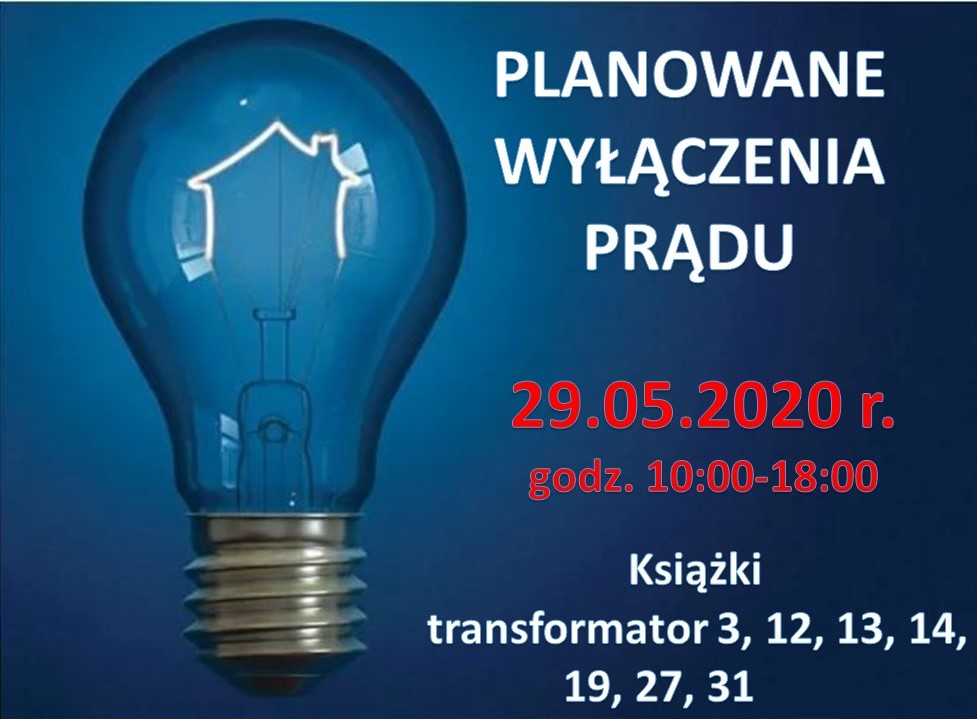 PLANOWANE WYŁĄCZENIA PRĄDU

29.05.2020 r.
godz. 10:00-18:00

Książki
transformator 3, 12, 13, 14, 19, 27, 31